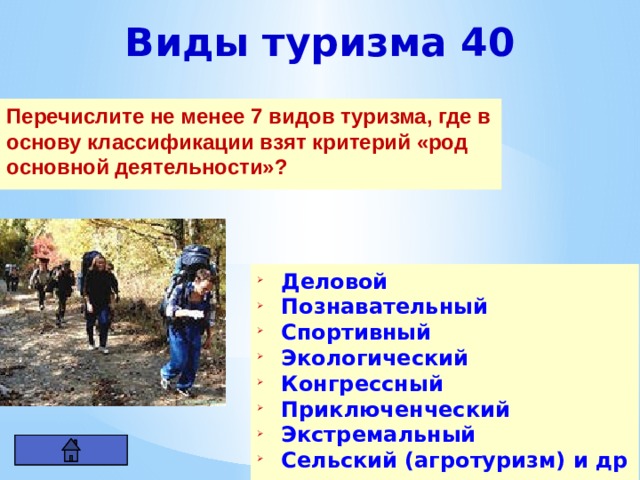 Виды туризма 40

Перечислите не менее 7 видов туризма, где в основу классификации взят критерий «род основной деятельности»?

- Деловой
- Познавательный
- Спортивный
- Экологический
- Конгрессный
- Приключенческий
- Экстремальный
- Сельский (агротуризм) и др